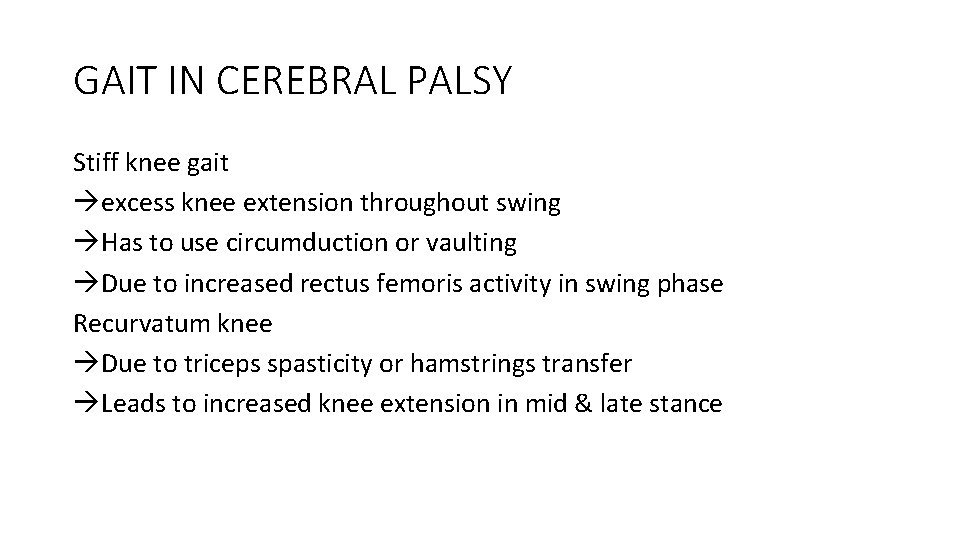 GAIT IN CEREBRAL PALSY

Stiff knee gait
→excess knee extension throughout swing
→Has to use circumduction or vaulting
→Due to increased rectus femoris activity in swing phase
Recurvatum knee
→Due to triceps spasticity or hamstrings transfer
→Leads to increased knee extension in mid & late stance